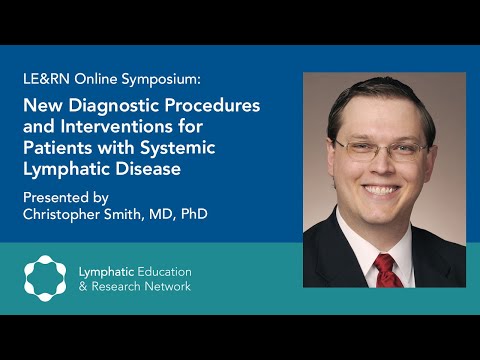 LE&RN Online Symposium:

New Diagnostic Procedures and Interventions for Patients with Systemic Lymphatic Disease

Presented by
Christopher Smith, MD, PhD

Lymphatic Education
& Research Network